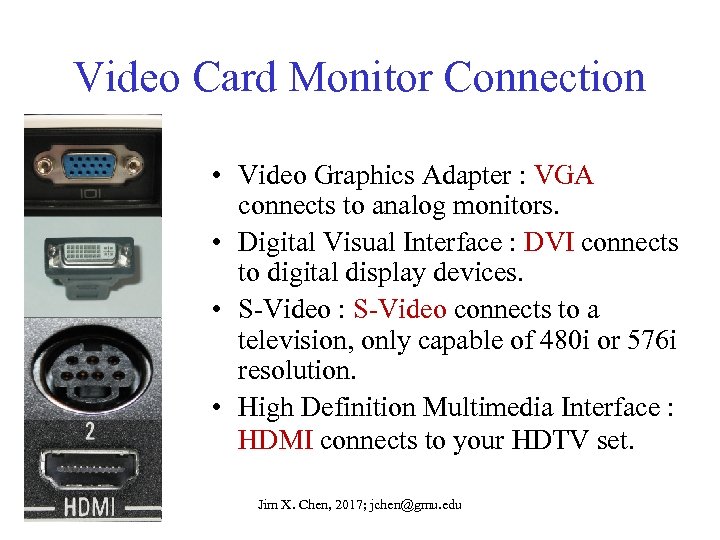 Video Card Monitor Connection

IOI

2

HDMI

• Video Graphics Adapter : VGA connects to analog monitors.

• Digital Visual Interface : DVI connects to digital display devices.

• S-Video : S-Video connects to a television, only capable of 480i or 576i resolution.

• High Definition Multimedia Interface : HDMI connects to your HDTV set.

Jim X. Chen, 2017; jchen@gmu.edu